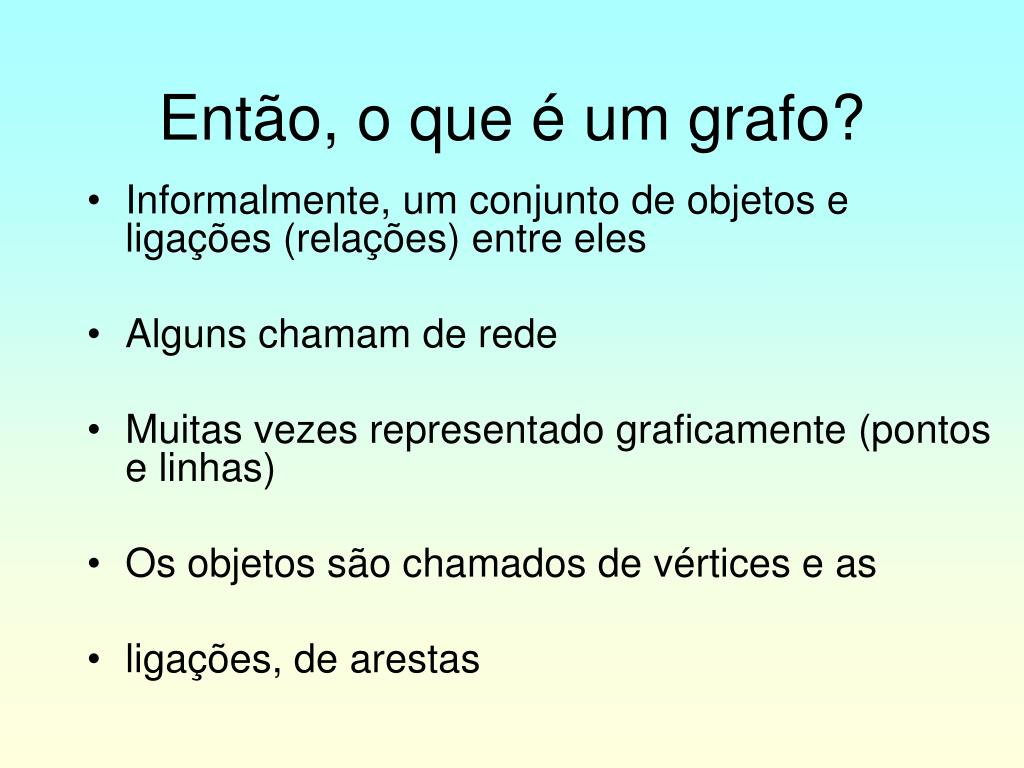 Então, o que é um grafo?

• Informalmente, um conjunto de objetos e ligações (relações) entre eles

• Alguns chamam de rede

• Muitas vezes representado graficamente (pontos e linhas)

• Os objetos são chamados de vértices e as

• ligações, de arestas